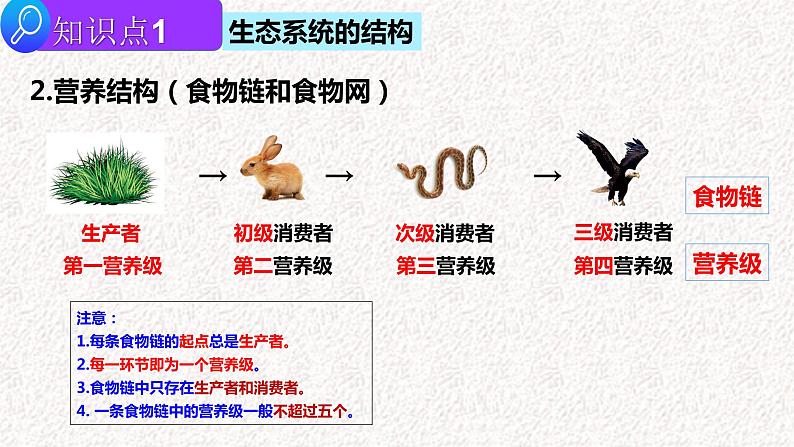 知识点1

生态系统的结构

2.营养结构（食物链和食物网）

→ → →

生产者
第一营养级

初级消费者
第二营养级

次级消费者
第三营养级

三级消费者
第四营养级

食物链

营养级

注意：
1.每条食物链的起点总是生产者。
2.每一环节即为一个营养级。
3.食物链中只存在生产者和消费者。
4. 一条食物链中的营养级一般不超过五个。